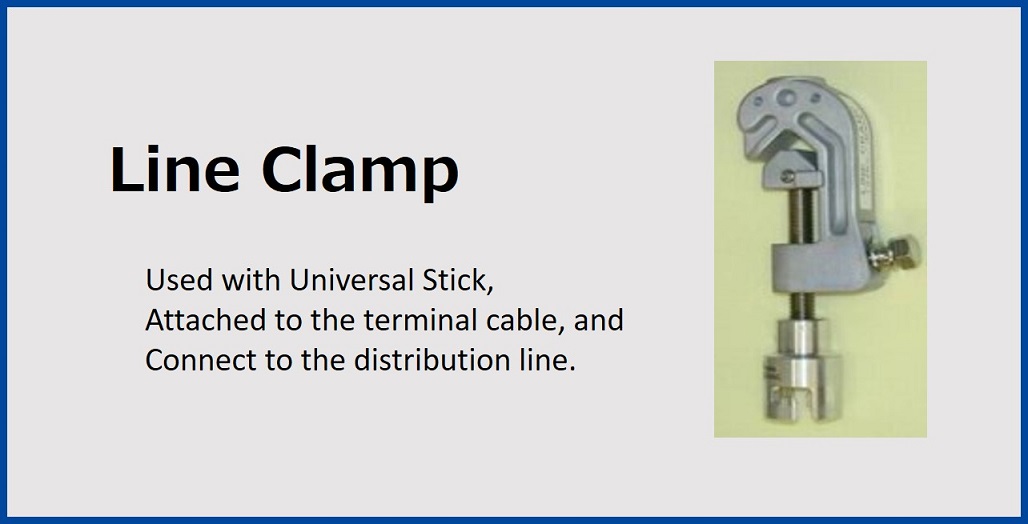 Line Clamp

Used with Universal Stick, Attached to the terminal cable, and Connect to the distribution line.